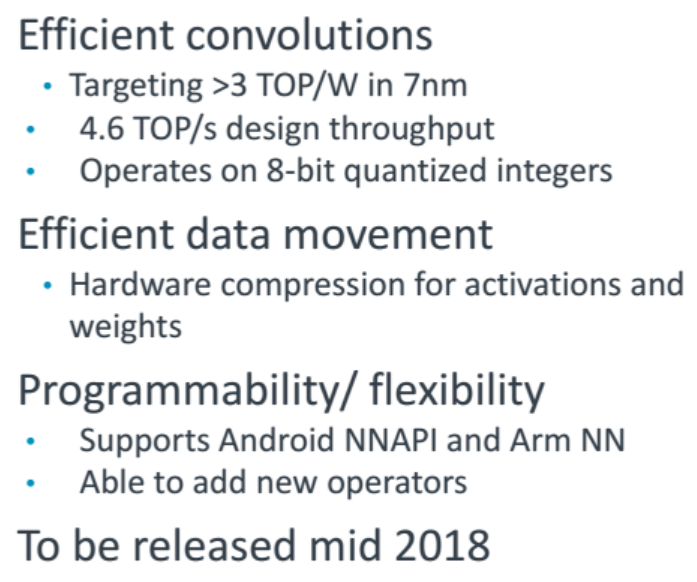 Efficient convolutions
• Targeting >3 TOP/W in 7nm
• 4.6 TOP/s design throughput
• Operates on 8-bit quantized integers

Efficient data movement
• Hardware compression for activations and weights

Programmability/ flexibility
• Supports Android NNAPI and Arm NN
• Able to add new operators

To be released mid 2018